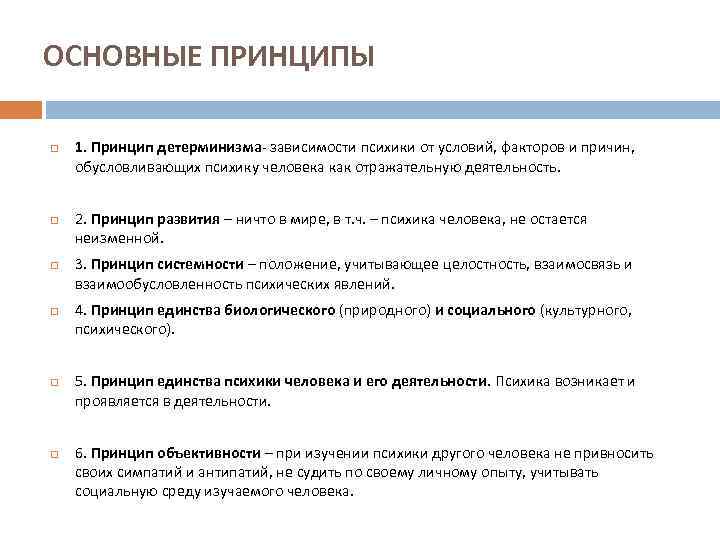 ОСНОВНЫЕ ПРИНЦИПЫ

1. Принцип детерминизма- зависимости психики от условий, факторов и причин, обусловливающих психику человека как отражательную деятельность.

2. Принцип развития – ничто в мире, в т.ч. – психика человека, не остается неизменной.

3. Принцип системности – положение, учитывающее целостность, взаимосвязь и взаимообусловленность психических явлений.

4. Принцип единства биологического (природного) и социального (культурного, психического).

5. Принцип единства психики человека и его деятельности. Психика возникает и проявляется в деятельности.

6. Принцип объективности – при изучении психики другого человека не привносить своих симпатий и антипатий, не судить по своему личному опыту, учитывать социальную среду изучаемого человека.